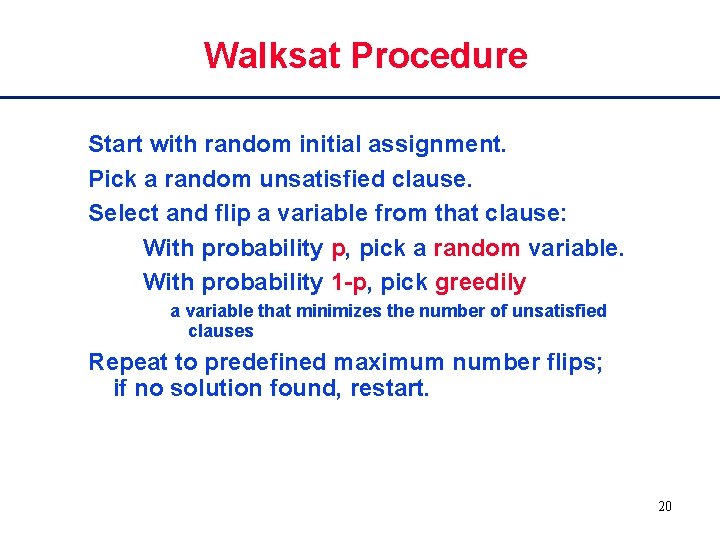 Walksat Procedure

Start with random initial assignment.

Pick a random unsatisfied clause.

Select and flip a variable from that clause:

With probability p, pick a random variable.

With probability 1-p, pick greedily

a variable that minimizes the number of unsatisfied clauses

Repeat to predefined maximum number flips; if no solution found, restart.

20